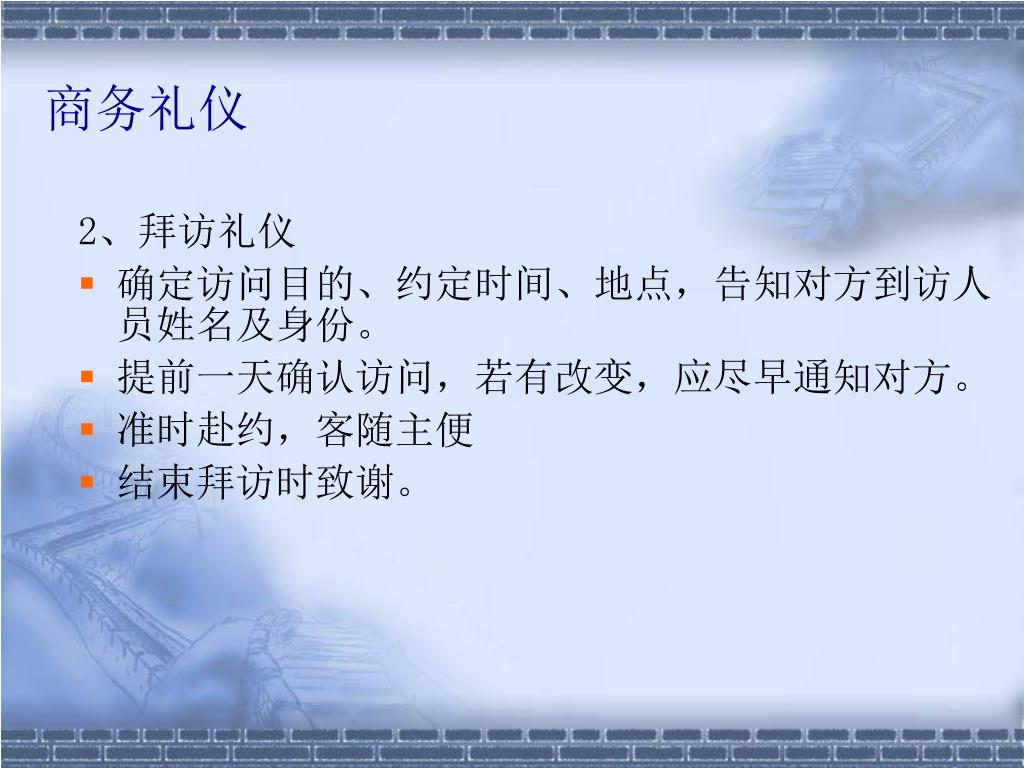 商务礼仪

2、拜访礼仪

- 确定访问目的、约定时间、地点，告知对方到访人员姓名及身份。
- 提前一天确认访问，若有改变，应尽早通知对方。
- 准时赴约，客随主便
- 结束拜访时致谢。